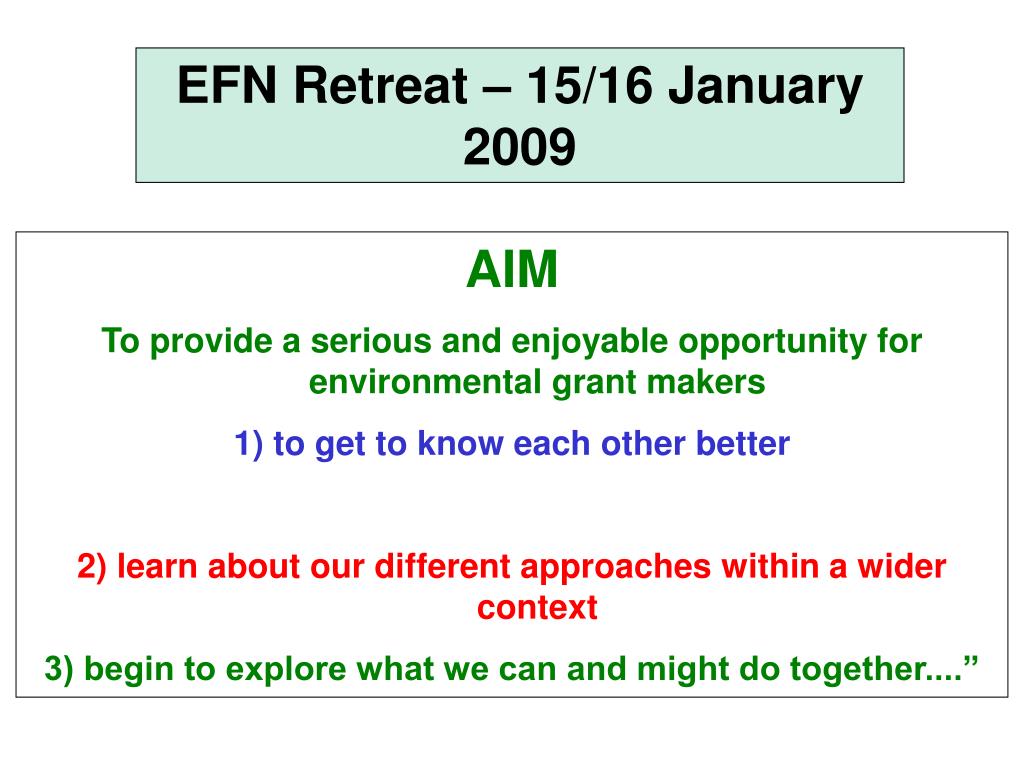 EFN Retreat – 15/16 January 2009

AIM

To provide a serious and enjoyable opportunity for environmental grant makers

1) to get to know each other better

2) learn about our different approaches within a wider context

3) begin to explore what we can and might do together....”